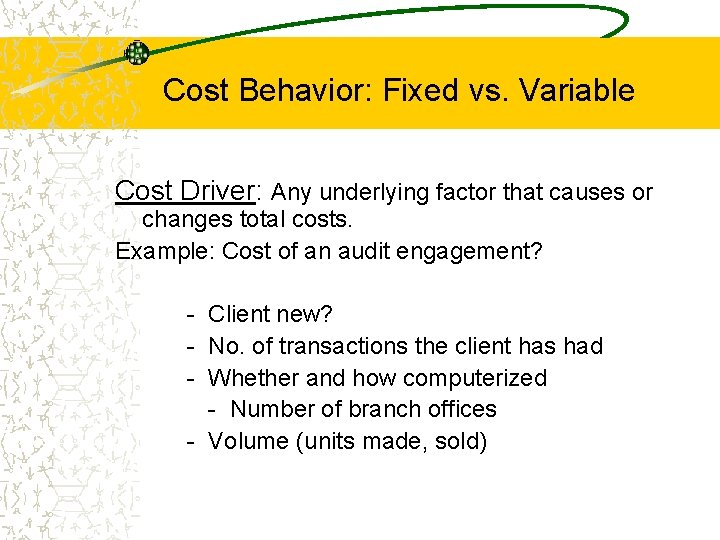 Cost Behavior: Fixed vs. Variable

Cost Driver: Any underlying factor that causes or changes total costs.

Example: Cost of an audit engagement?

- Client new?
- No. of transactions the client has had
- Whether and how computerized
  - Number of branch offices
- Volume (units made, sold)